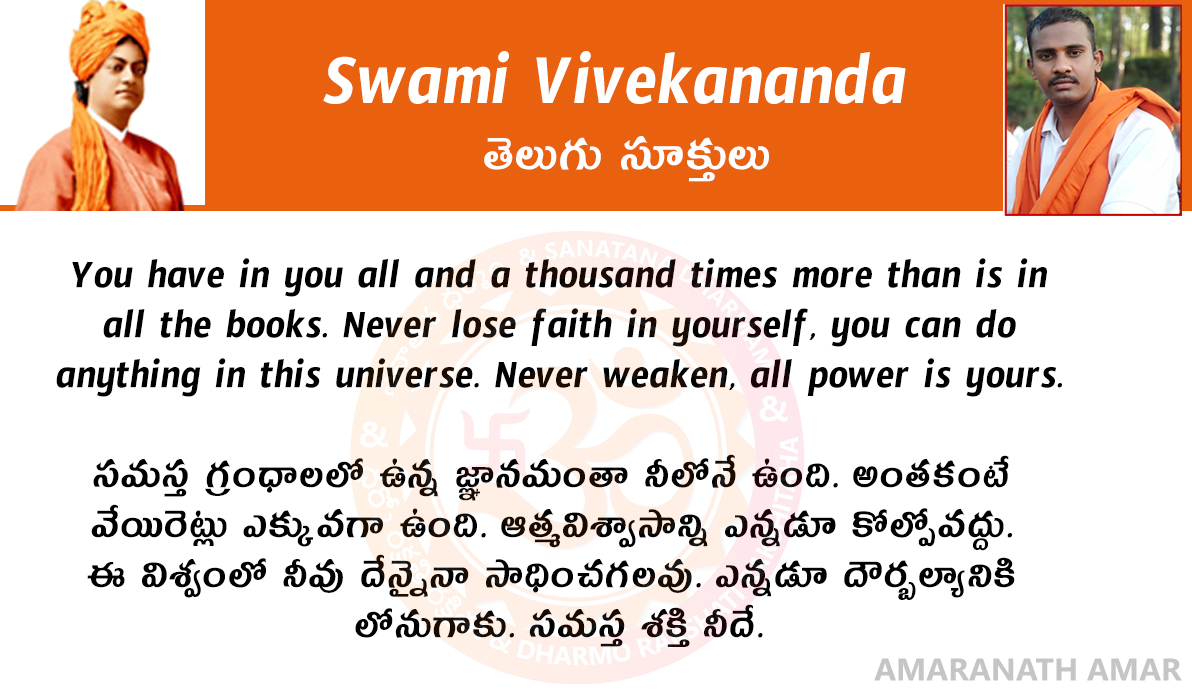 Swami Vivekananda
తెలుగు సూక్తులు

You have in you all and a thousand times more than is in all the books. Never lose faith in yourself, you can do anything in this universe. Never weaken, all power is yours.

సమస్త గ్రంధాలలో ఉన్న జ్ఞానమంతా నీలోనే ఉంది. అంతకంటే వేయిరెట్లు ఎక్కువగా ఉంది. ఆత్మవిశ్వాసాన్ని ఎన్నడూ కోల్పోవద్దు. ఈ విశ్వంలో నీవు దేన్నైనా సాధించగలవు. ఎన్నడూ దౌర్బల్యానికి లోనుగాకు. సమస్త శక్తి నీదే.

AMARANATH AMAR